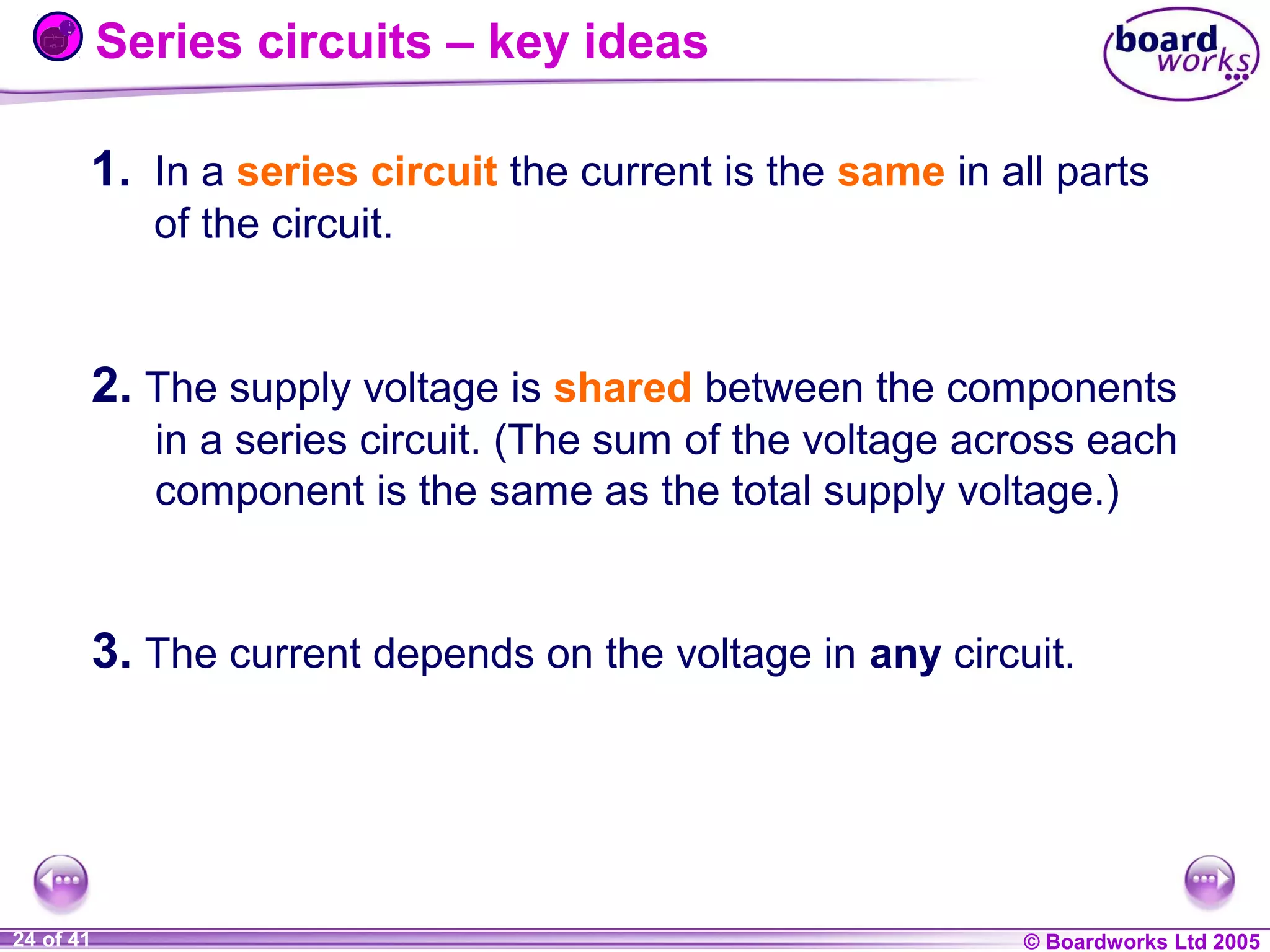 Series circuits – key ideas

board works

1. In a series circuit the current is the same in all parts of the circuit.

2. The supply voltage is shared between the components in a series circuit. (The sum of the voltage across each component is the same as the total supply voltage.)

3. The current depends on the voltage in any circuit.

24 of 41

© Boardworks Ltd 2005